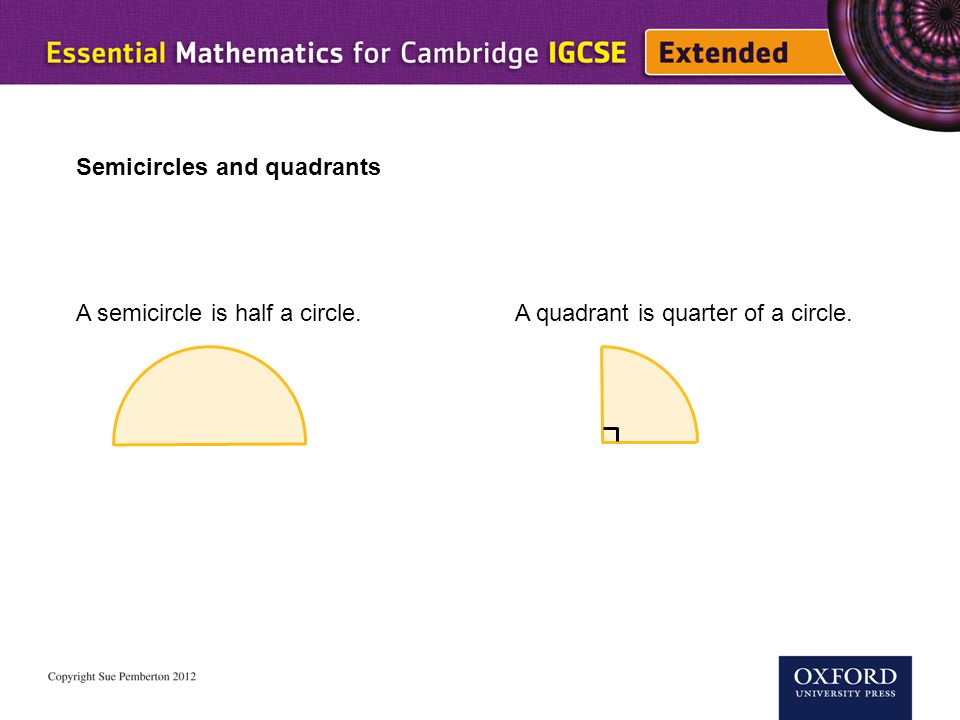 Essential Mathematics for Cambridge IGCSE Extended

Semicircles and quadrants

A semicircle is half a circle.

A quadrant is quarter of a circle.

Copyright Sue Pemberton 2012

OXFORD
UNIVERSITY PRESS